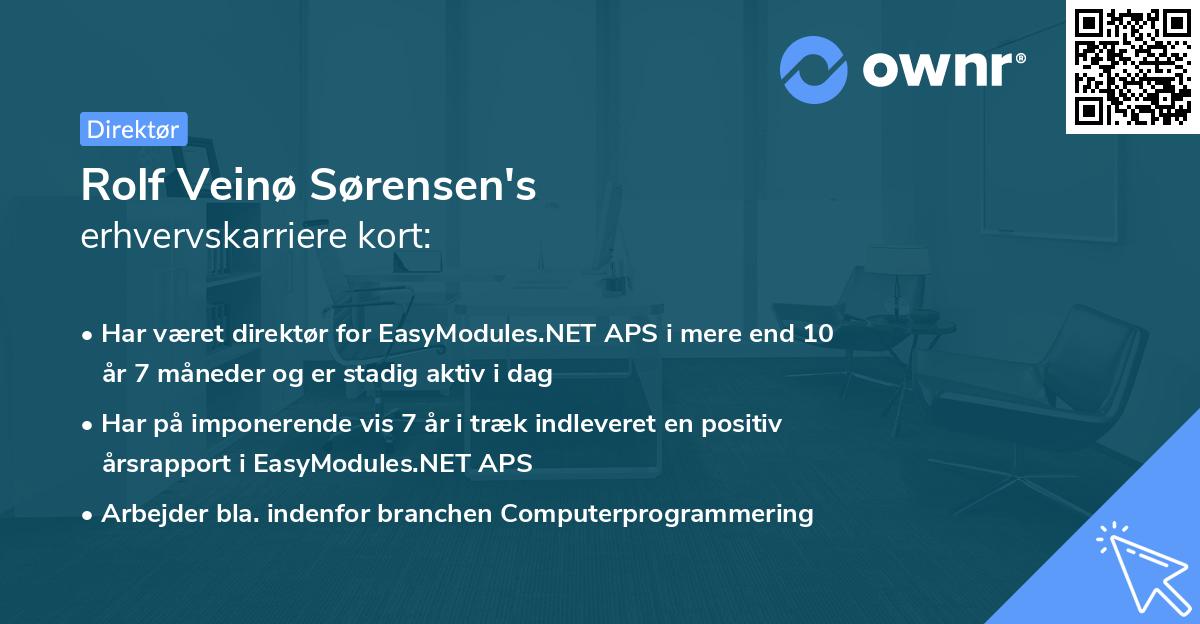 ownr®

Direktør

Rolf Veinø Sørensen's
erhvervskarriere kort:

• Har været direktør for EasyModules.NET APS i mere end 10 år 7 måneder og er stadig aktiv i dag

• Har på imponerende vis 7 år i træk indleveret en positiv årsrapport i EasyModules.NET APS

• Arbejder bla. indenfor branchen Computerprogrammering